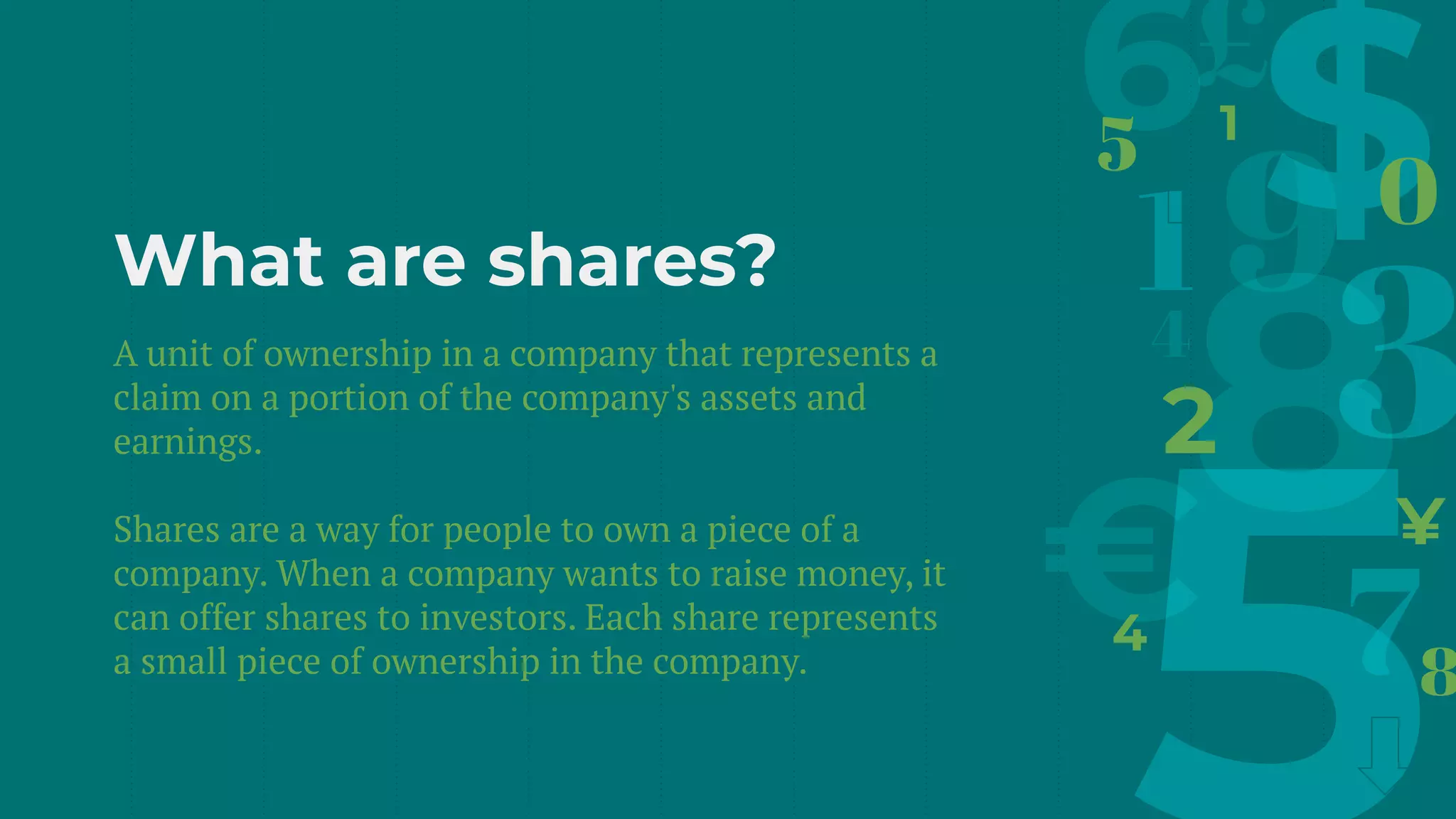 What are shares?

A unit of ownership in a company that represents a claim on a portion of the company's assets and earnings.

Shares are a way for people to own a piece of a company. When a company wants to raise money, it can offer shares to investors. Each share represents a small piece of ownership in the company.